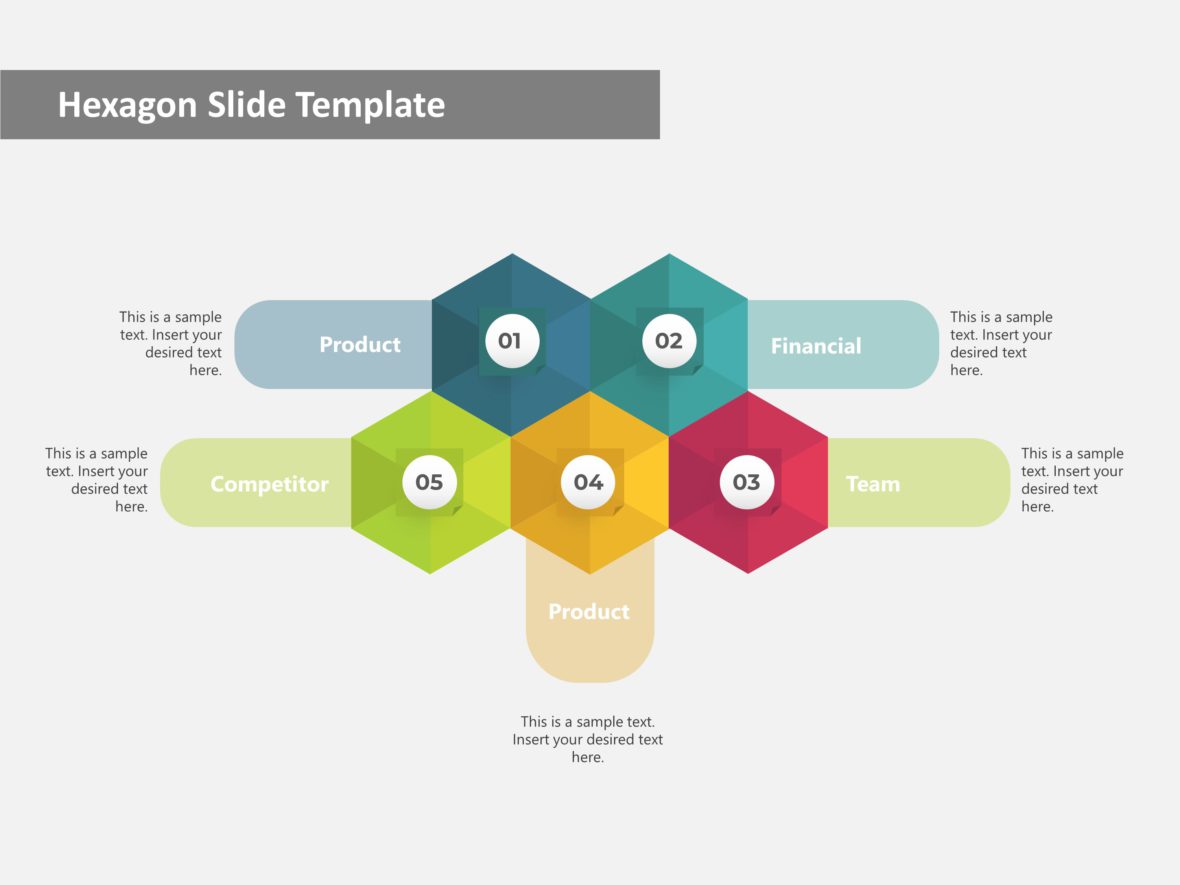 Hexagon Slide Template

This is a sample text. Insert your desired text here.

Product

01

02

Financial

This is a sample text. Insert your desired text here.

This is a sample text. Insert your desired text here.

Competitor

05

04

03

Team

This is a sample text. Insert your desired text here.

Product

This is a sample text. Insert your desired text here.